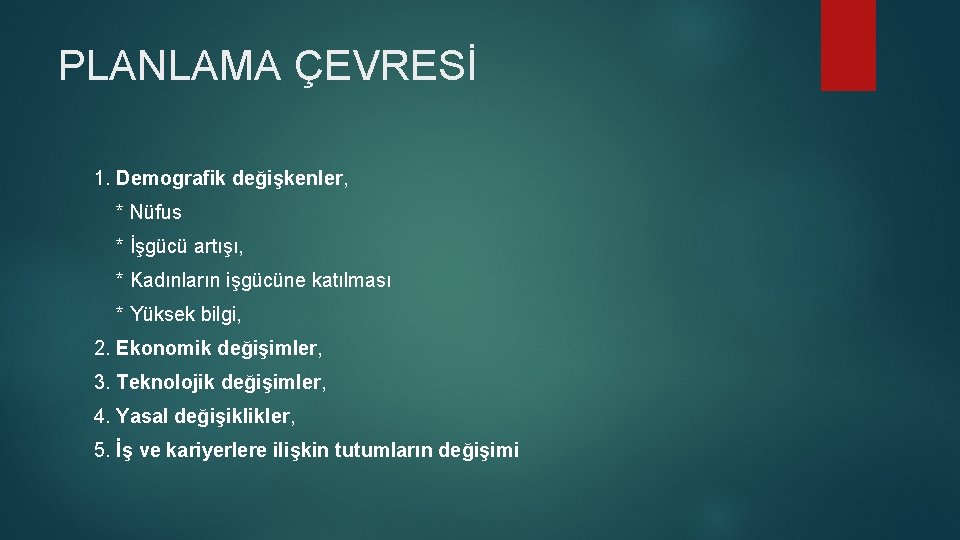 PLANLAMA ÇEVRESİ

1. Demografik değişkenler,

* Nüfus

* İşgücü artışı,

* Kadınların işgücüne katılması

* Yüksek bilgi,

2. Ekonomik değişimler,

3. Teknolojik değişimler,

4. Yasal değişiklikler,

5. İş ve kariyerlere ilişkin tutumların değişimi